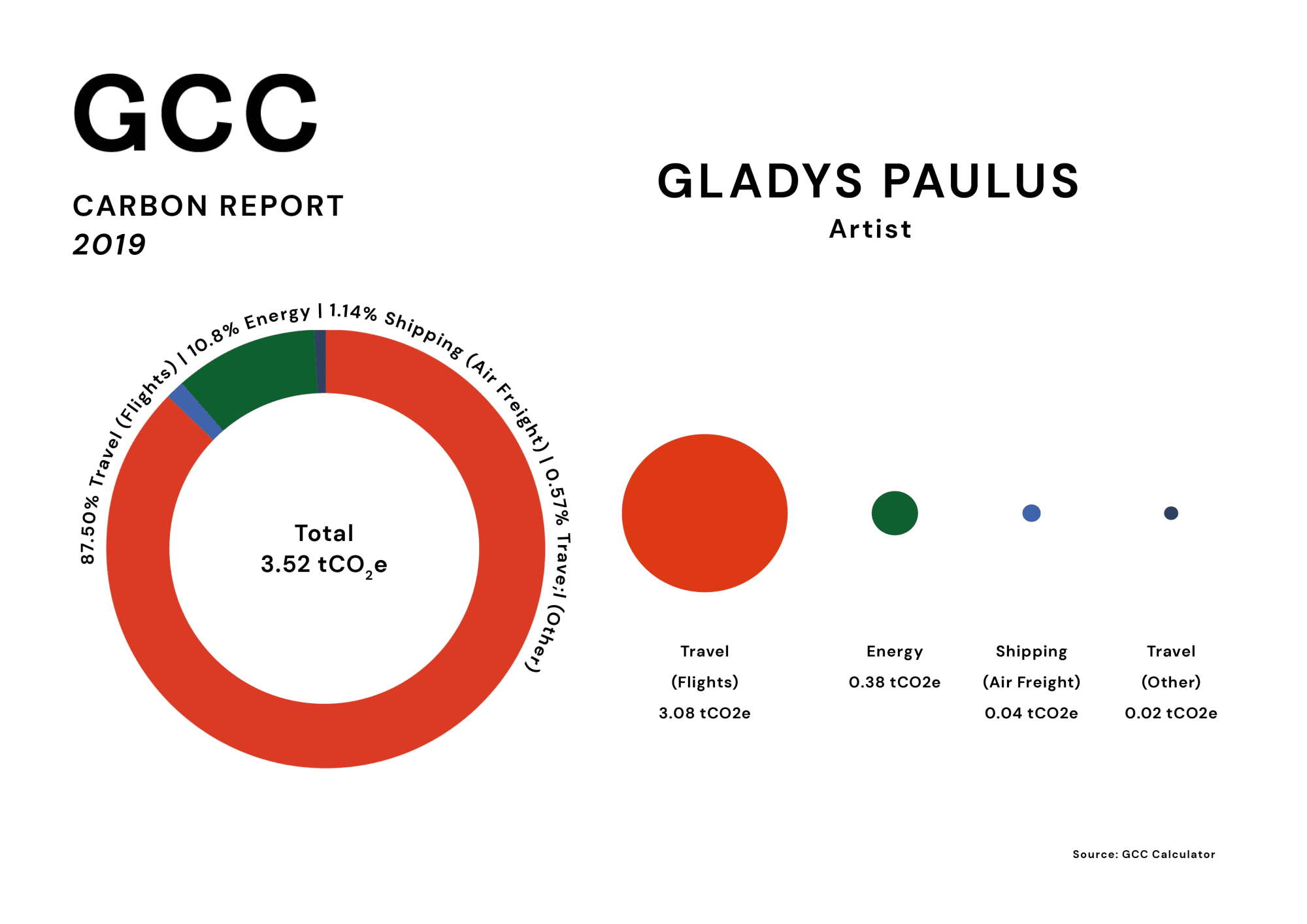 GCC

CARBON REPORT
2019

GLADYS PAULUS
Artist

87.50% Travel (Flights) | 10.8% Energy | 1.14% Shipping (Air Freight) | 0.57% Trave:l (Other)

Total
3.52 $tCO_2e$

Travel
(Flights)
3.08 tCO2e

Energy
0.38 tCO2e

Shipping
(Air Freight)
0.04 tCO2e

Travel
(Other)
0.02 tCO2e

Source: GCC Calculator